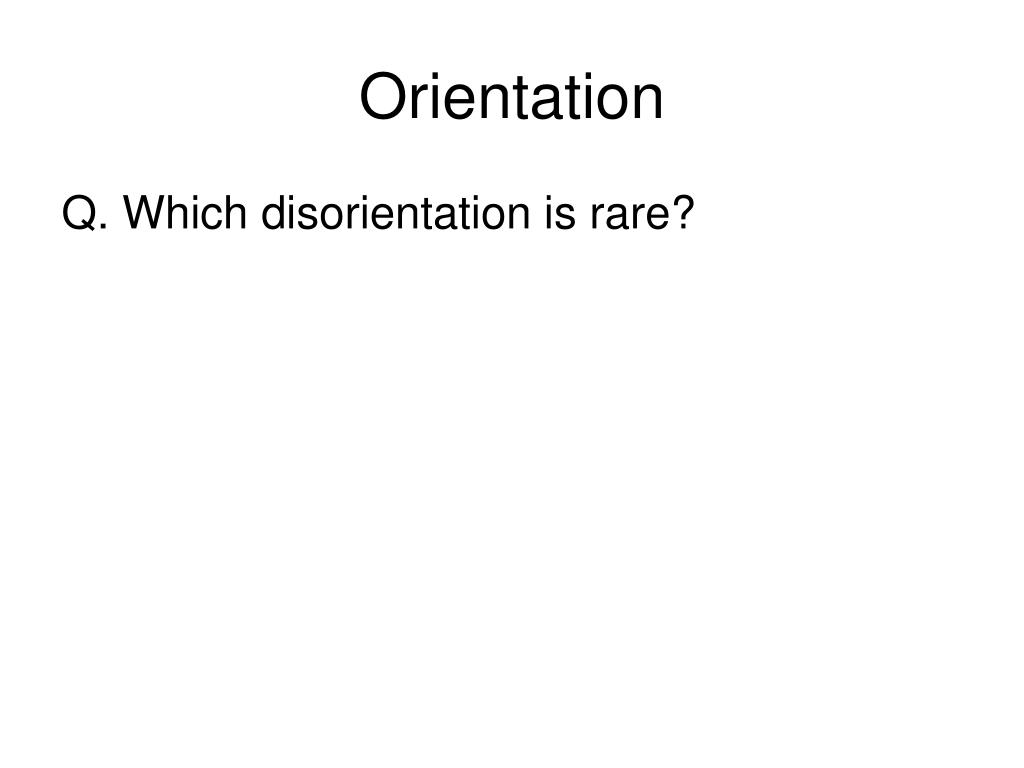 Orientation

Q. Which disorientation is rare?